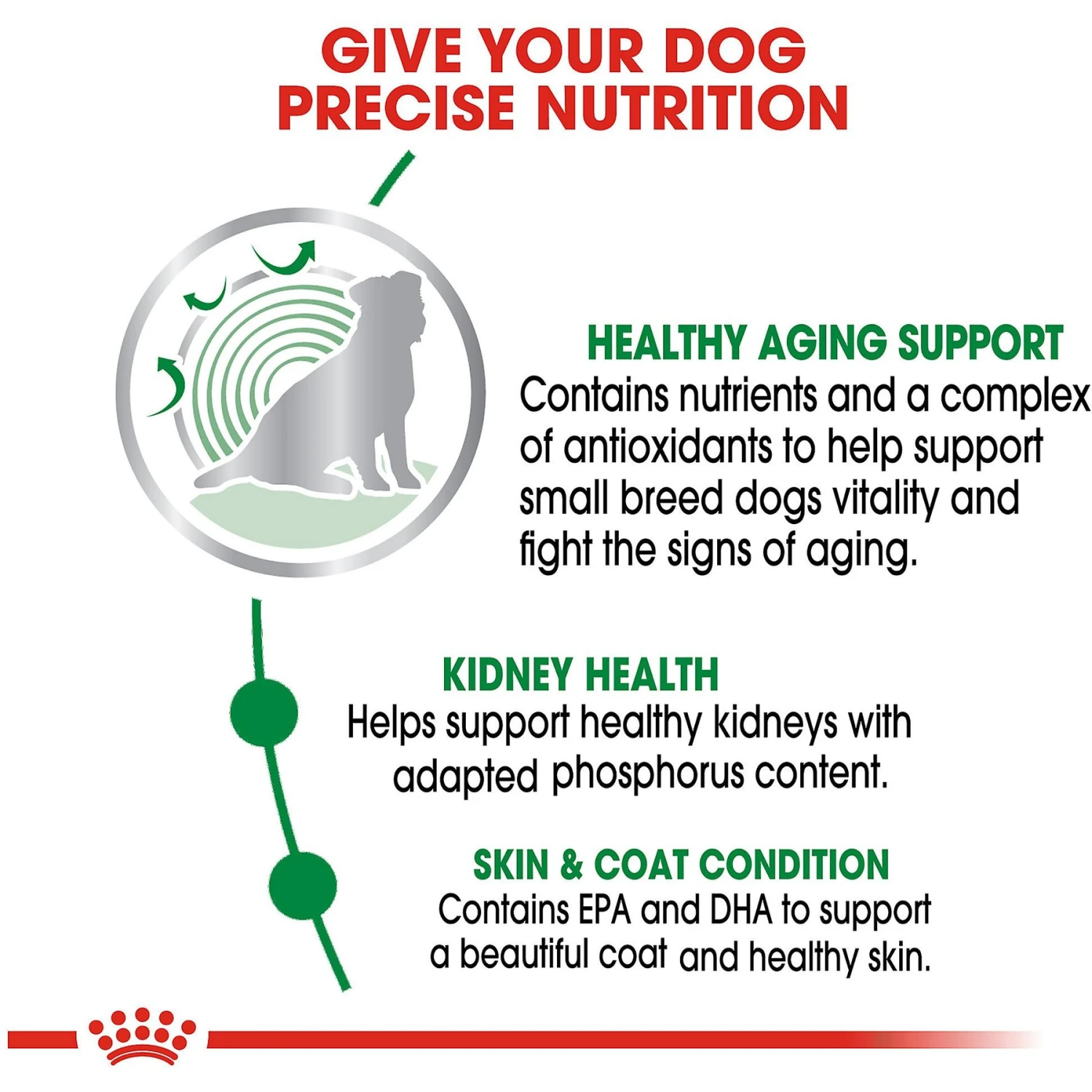 GIVE YOUR DOG PRECISE NUTRITION

HEALTHY AGING SUPPORT
Contains nutrients and a complex of antioxidants to help support small breed dogs vitality and fight the signs of aging.

KIDNEY HEALTH
Helps support healthy kidneys with adapted phosphorus content.

SKIN & COAT CONDITION
Contains EPA and DHA to support a beautiful coat and healthy skin.